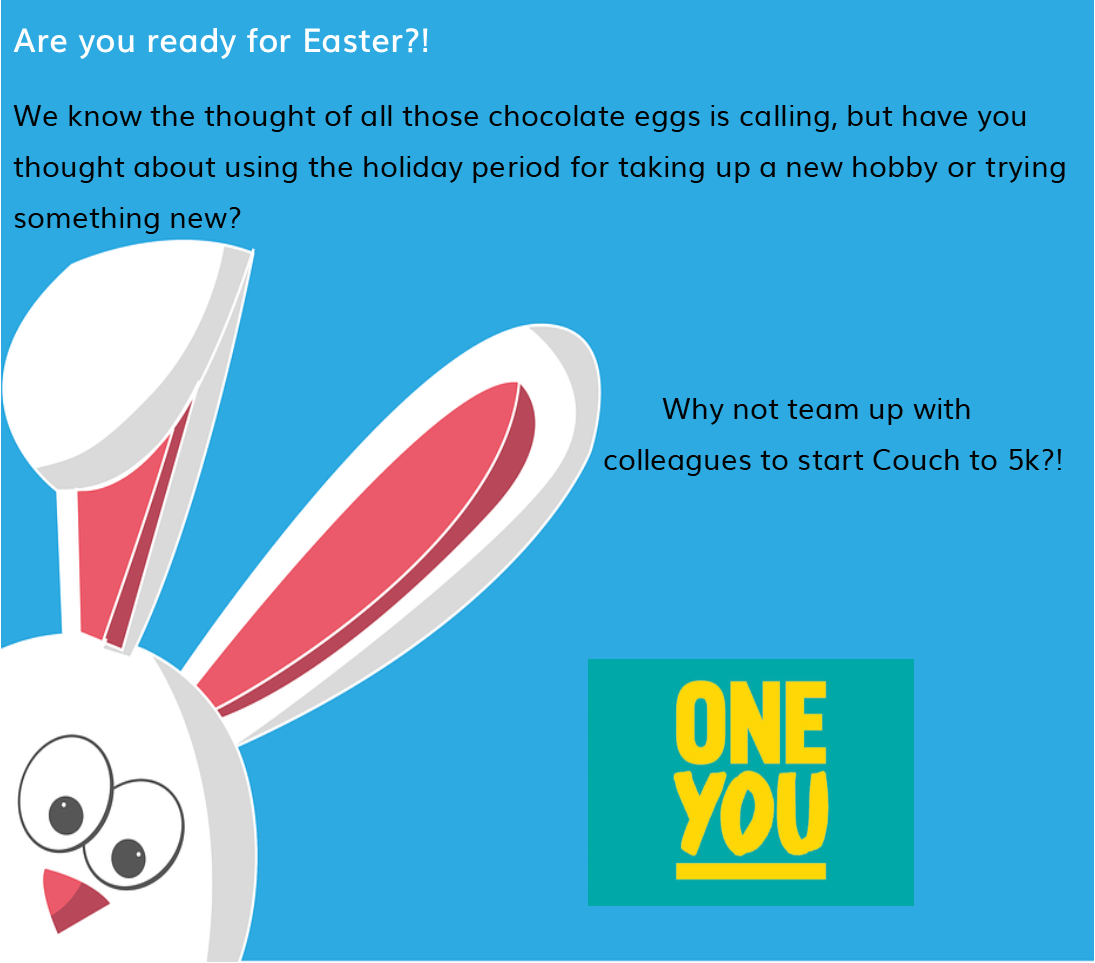 Are you ready for Easter?!

We know the thought of all those chocolate eggs is calling, but have you thought about using the holiday period for taking up a new hobby or trying something new?

Why not team up with colleagues to start Couch to 5k?!

ONE YOU